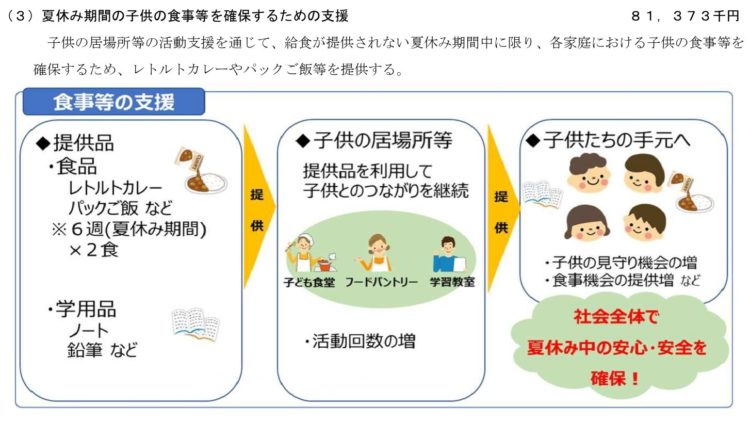 （3）夏休み期間の子供の食事等を確保するための支援　　81，373千円

子供の居場所等の活動支援を通じて、給食が提供されない夏休み期間中に限り、各家庭における子供の食事等を確保するため、レトルトカレーやパックご飯等を提供する。

食事等の支援

◆提供品
・食品
レトルトカレー
パックご飯 など
※６週(夏休み期間)
×２食

・学用品
ノート
鉛筆 など

提供

◆子供の居場所等
提供品を利用して
子供とのつながりを継続

子ども食堂　フードパントリー　学習教室

・活動回数の増

提供

◆子供たちの手元へ

・子供の見守り機会の増
・食事機会の提供増 など

社会全体で
夏休み中の安心・安全を
確保！